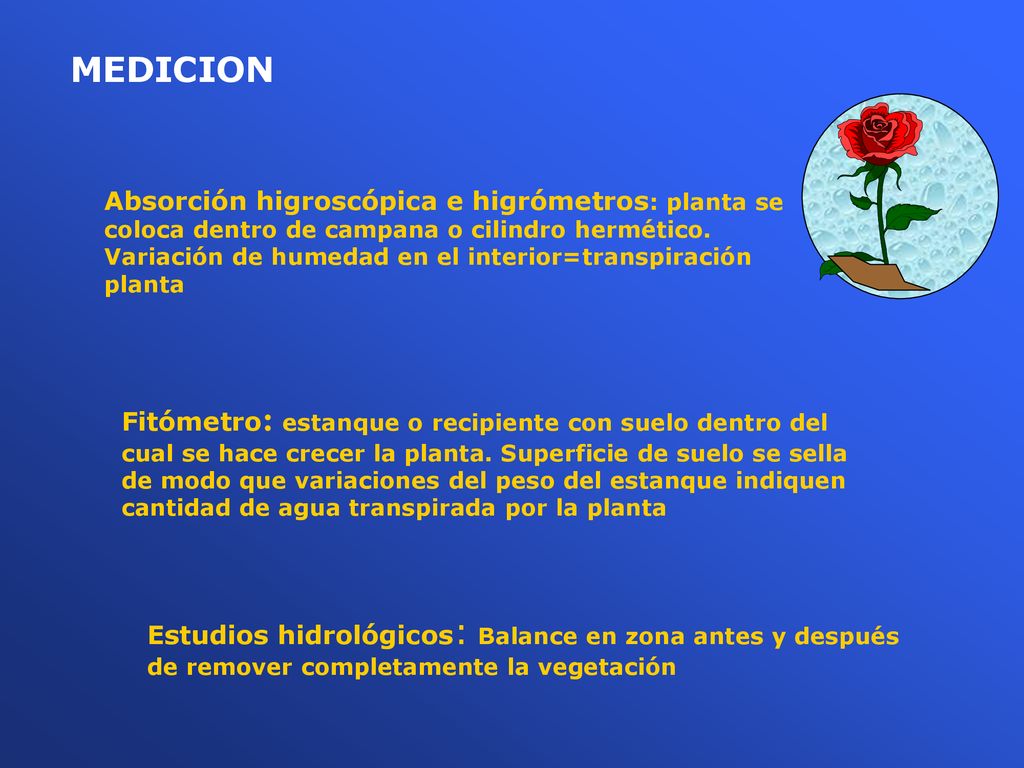 MEDICION

Absorción higroscópica e higrómetros: planta se coloca dentro de campana o cilindro hermético. Variación de humedad en el interior=transpiración planta

Fitómetro: estanque o recipiente con suelo dentro del cual se hace crecer la planta. Superficie de suelo se sella de modo que variaciones del peso del estanque indiquen cantidad de agua transpirada por la planta

Estudios hidrológicos: Balance en zona antes y después de remover completamente la vegetación